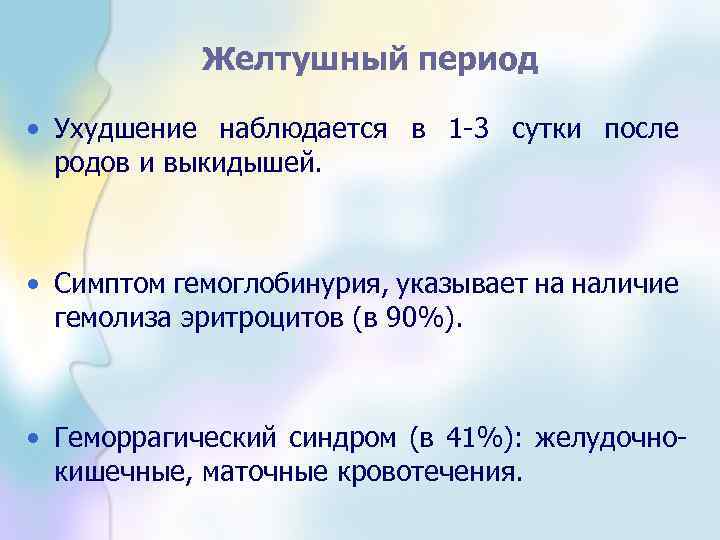 Желтушный период

• Ухудшение наблюдается в 1-3 сутки после родов и выкидышей.

• Симптом гемоглобинурия, указывает на наличие гемолиза эритроцитов (в 90%).

• Геморрагический синдром (в 41%): желудочно-кишечные, маточные кровотечения.